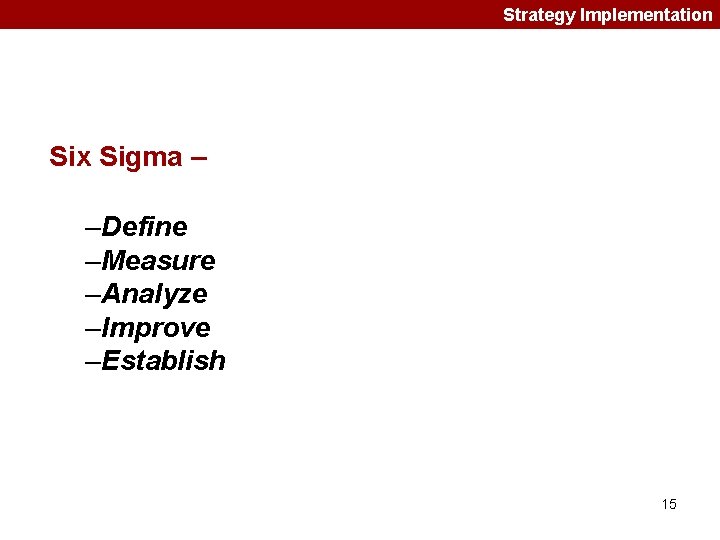 Strategy Implementation

Six Sigma –

–Define
–Measure
–Analyze
–Improve
–Establish

15